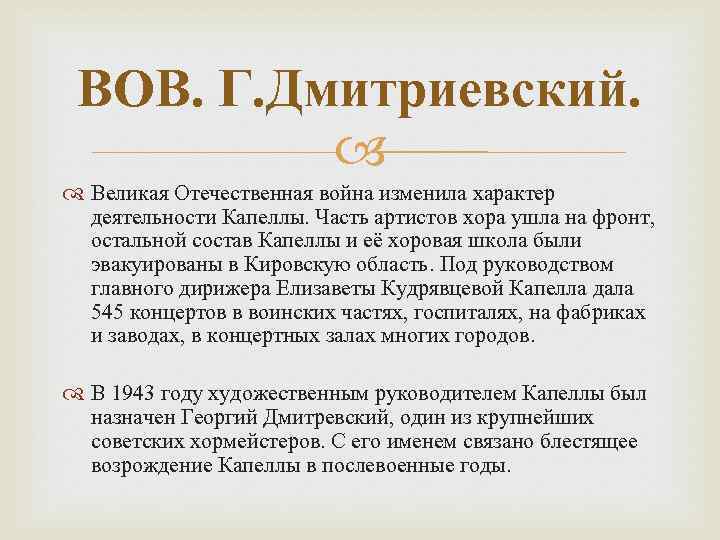 ВОВ. Г.Дмитриевский.

Великая Отечественная война изменила характер деятельности Капеллы. Часть артистов хора ушла на фронт, остальной состав Капеллы и её хоровая школа были эвакуированы в Кировскую область. Под руководством главного дирижера Елизаветы Кудрявцевой Капелла дала 545 концертов в воинских частях, госпиталях, на фабриках и заводах, в концертных залах многих городов.

В 1943 году художественным руководителем Капеллы был назначен Георгий Дмитревский, один из крупнейших советских хормейстеров. С его именем связано блестящее возрождение Капеллы в послевоенные годы.